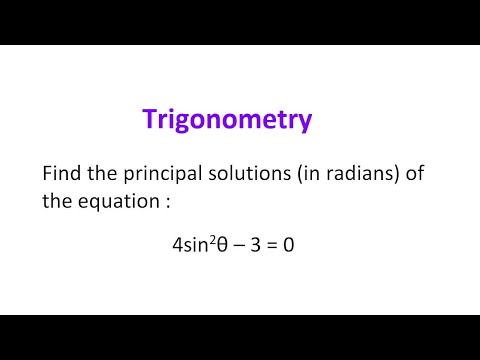 Trigonometry

Find the principal solutions (in radians) of the equation :

$4\sin^2\theta - 3 = 0$